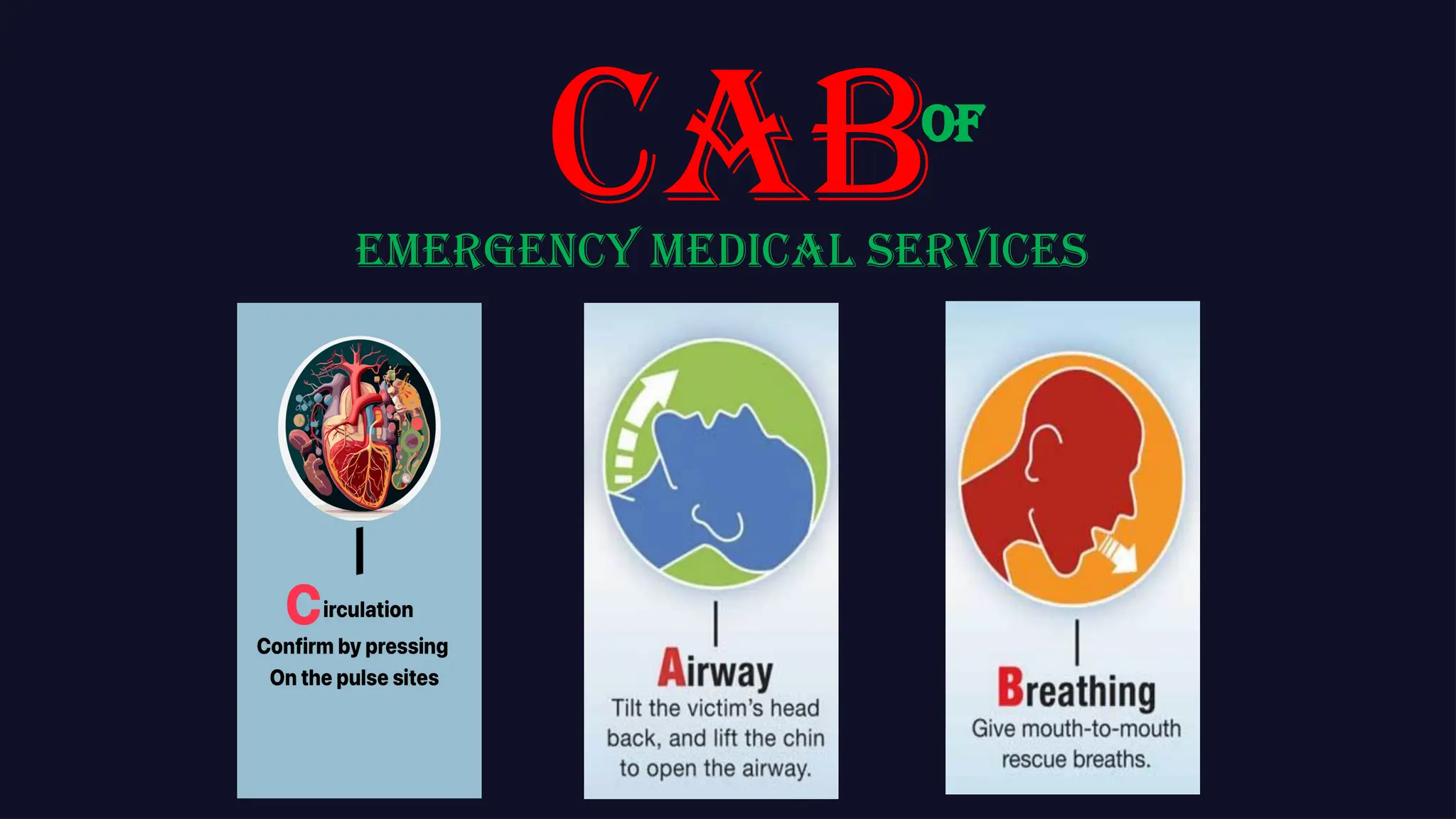 CAB OF

EMERGENCY MEDICAL SERVICES

Circulation
Confirm by pressing On the pulse sites

Airway
Tilt the victim's head back, and lift the chin to open the airway.

Breathing
Give mouth-to-mouth rescue breaths.